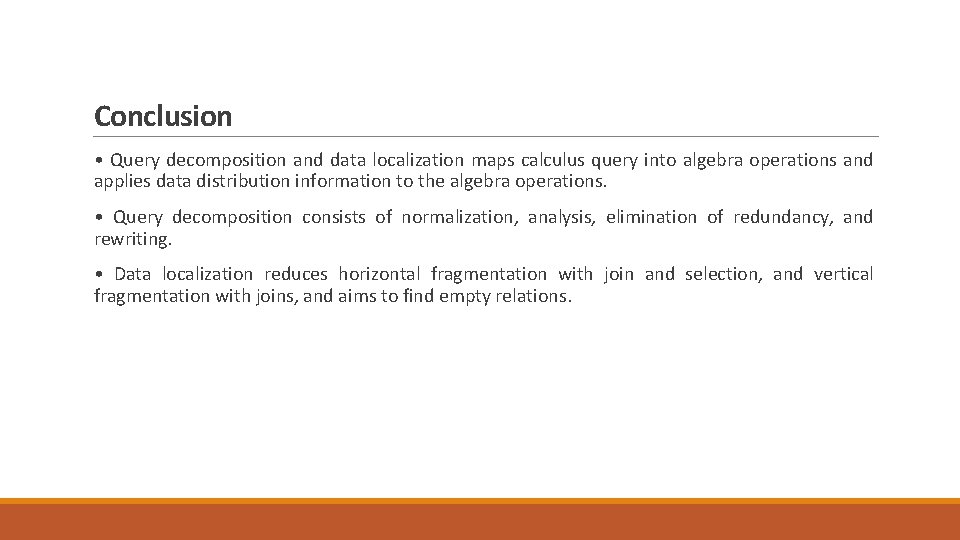 Conclusion

• Query decomposition and data localization maps calculus query into algebra operations and applies data distribution information to the algebra operations.

• Query decomposition consists of normalization, analysis, elimination of redundancy, and rewriting.

• Data localization reduces horizontal fragmentation with join and selection, and vertical fragmentation with joins, and aims to find empty relations.